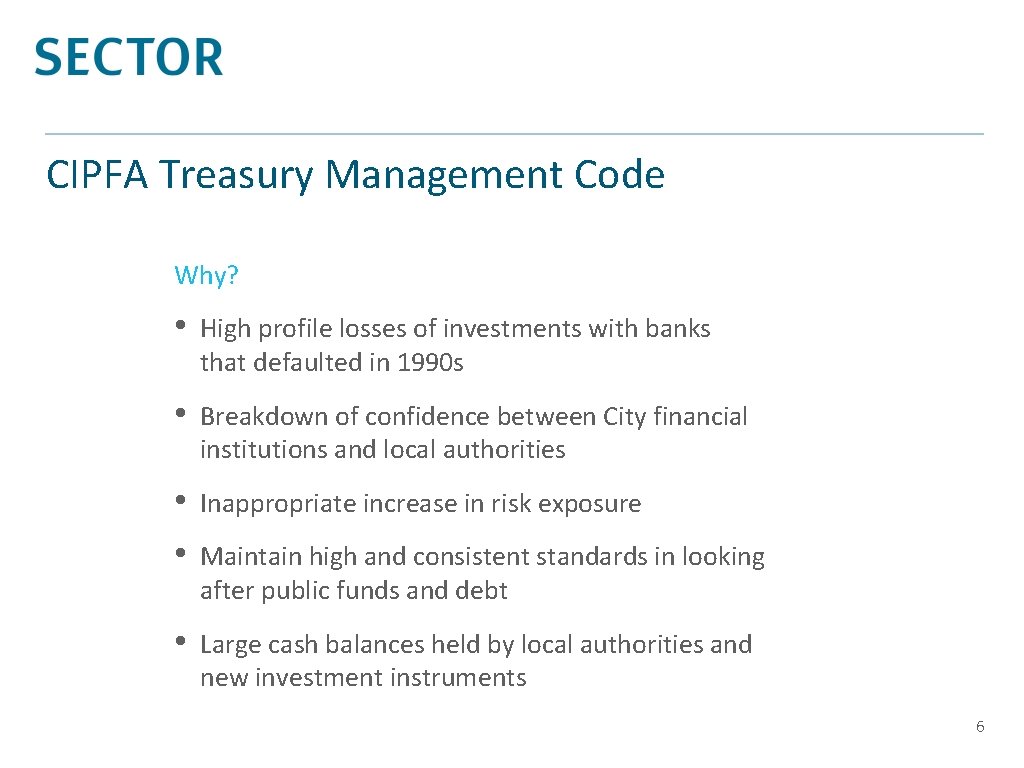 SECTOR

CIPFA Treasury Management Code

Why?

• High profile losses of investments with banks that defaulted in 1990s

• Breakdown of confidence between City financial institutions and local authorities

• Inappropriate increase in risk exposure

• Maintain high and consistent standards in looking after public funds and debt

• Large cash balances held by local authorities and new investment instruments

6